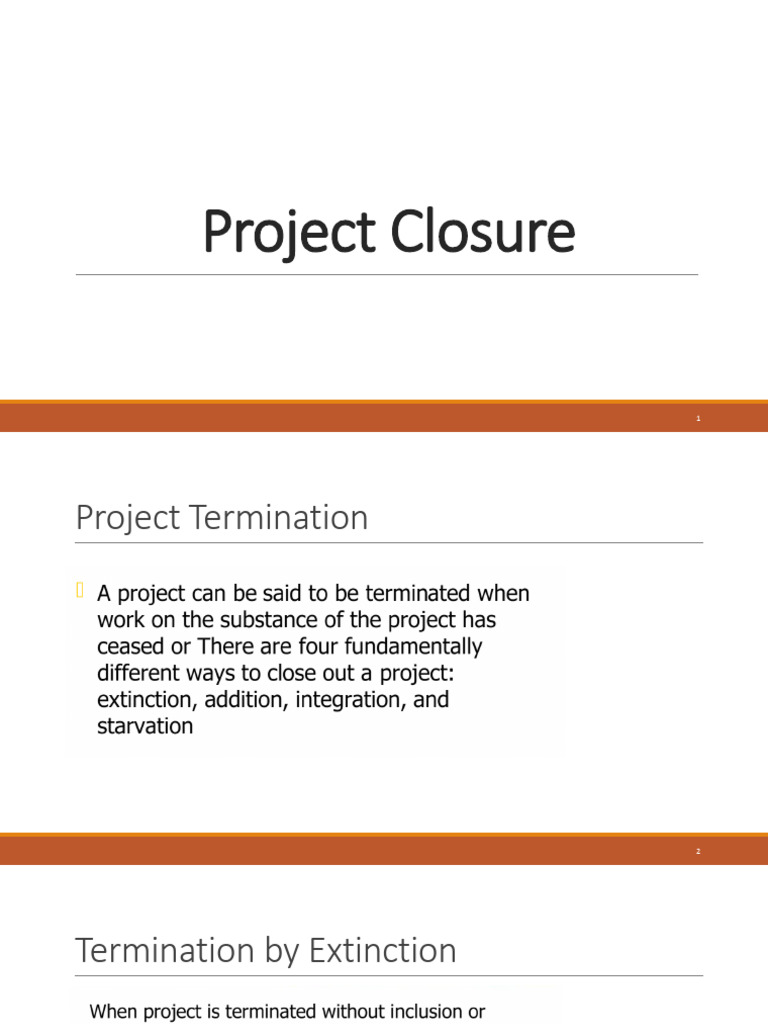 Project Closure

1

Project Termination

A project can be said to be terminated when work on the substance of the project has ceased or There are four fundamentally different ways to close out a project: extinction, addition, integration, and starvation

2

Termination by Extinction

When project is terminated without inclusion or